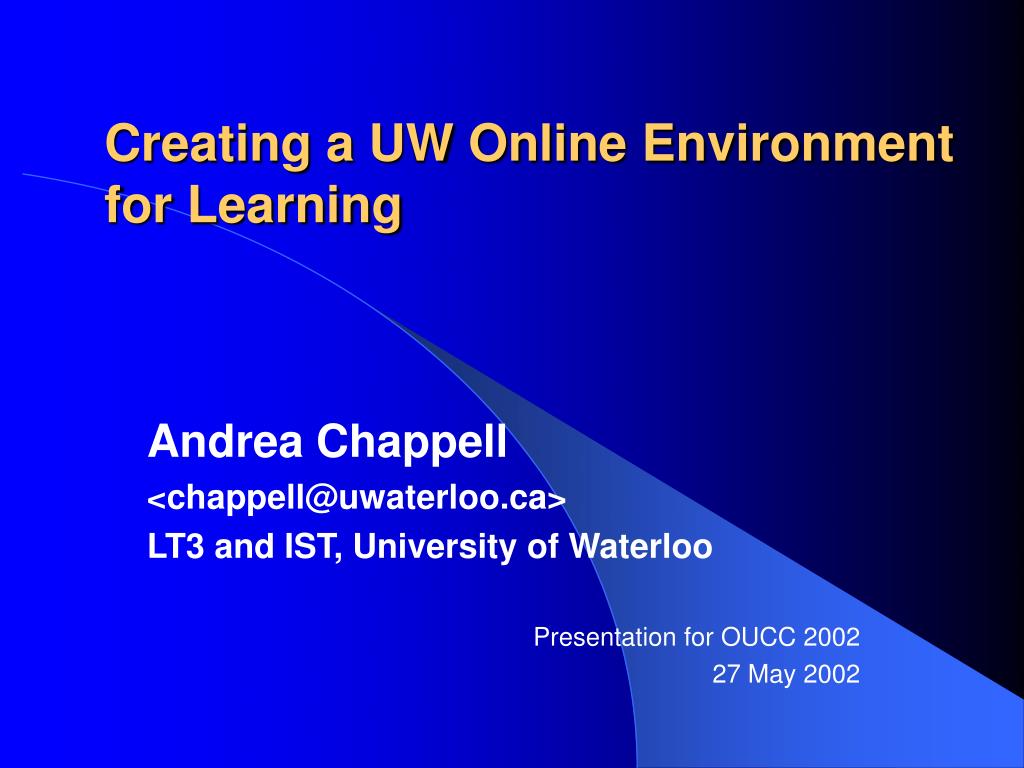 Creating a UW Online Environment for Learning

Andrea Chappell
<chappell@uwaterloo.ca>
LT3 and IST, University of Waterloo

Presentation for OUCC 2002
27 May 2002